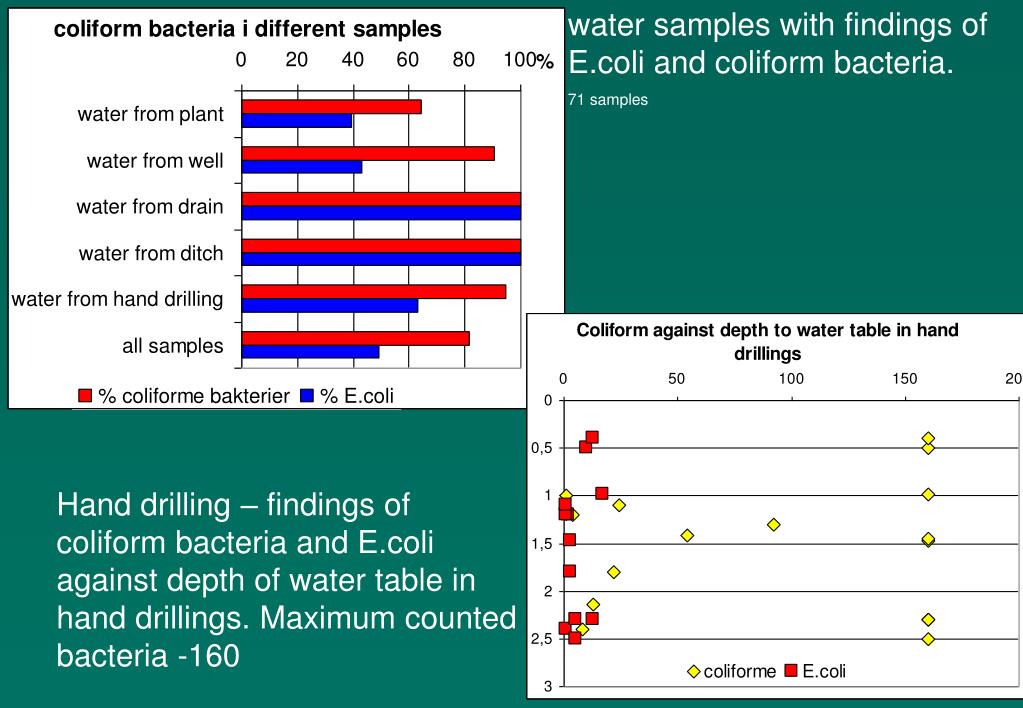 coliform bacteria i different samples

0 20 40 60 80 100 %

water from plant
water from well
water from drain
water from ditch
water from hand drilling
all samples

% coliforme bakterier % E.coli

water samples with findings of E.coli and coliform bacteria.

71 samples

Coliform against depth to water table in hand drillings

0 50 100 150 20

0
0,5
1
1,5
2
2,5
3

coliforme E.coli

Hand drilling – findings of coliform bacteria and E.coli against depth of water table in hand drillings. Maximum counted bacteria -160